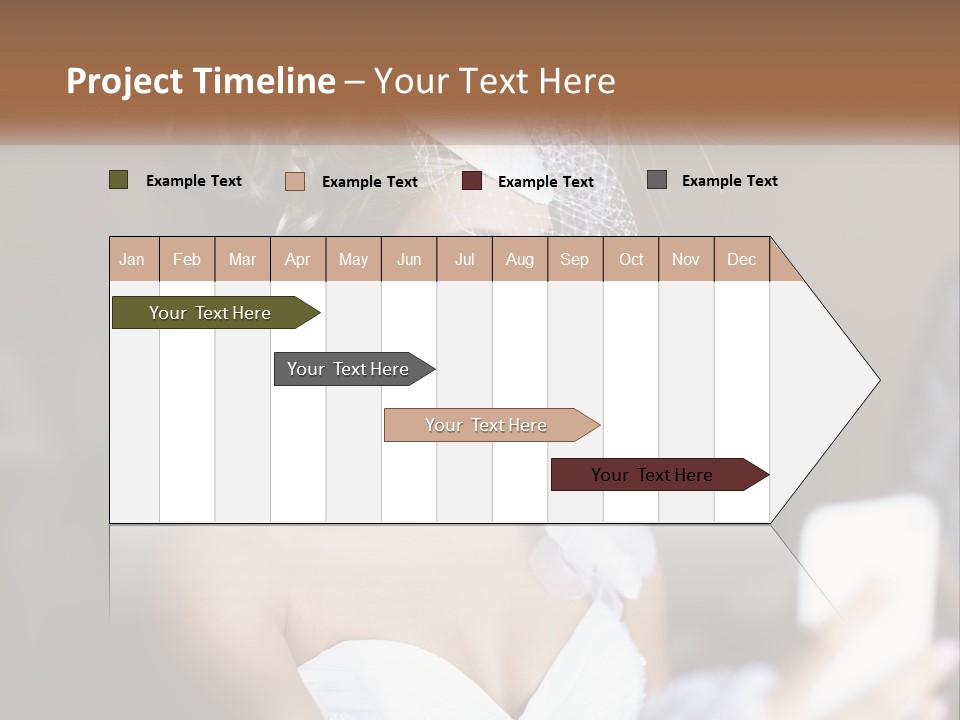 Project Timeline – Your Text Here

Example Text
Example Text
Example Text
Example Text

| Jan | Feb | Mar | Apr | May | Jun | Jul | Aug | Sep | Oct | Nov | Dec |
|---|---|---|---|---|---|---|---|---|---|---|---|

Your Text Here
Your Text Here
Your Text Here
Your Text Here